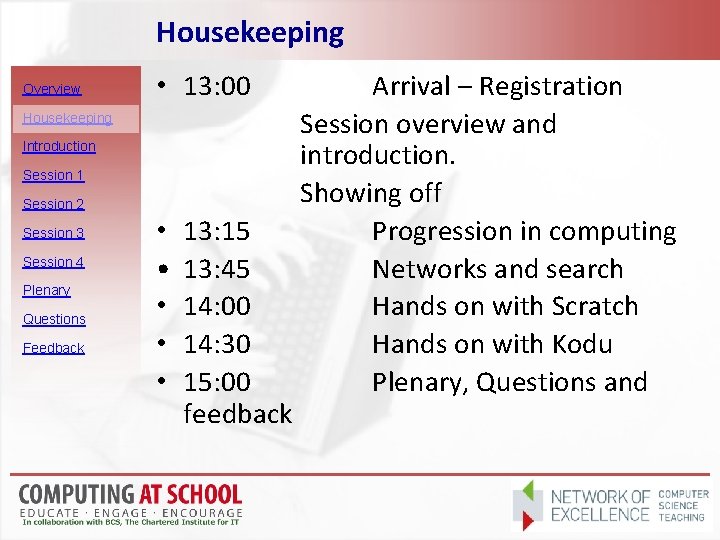 Housekeeping

Overview
Housekeeping
Introduction
Session 1
Session 2
Session 3
Session 4
Plenary
Questions
Feedback

• 13:00 Arrival – Registration
Session overview and introduction.
Showing off
• 13:15 Progression in computing
• 13:45 Networks and search
• 14:00 Hands on with Scratch
• 14:30 Hands on with Kodu
• 15:00 Plenary, Questions and feedback

COMPUTING AT SCHOOL
EDUCATE · ENGAGE · ENCOURAGE
In collaboration with BCS, The Chartered Institute for IT

NETWORK OF EXCELLENCE COMPUTER SCIENCE TEACHING